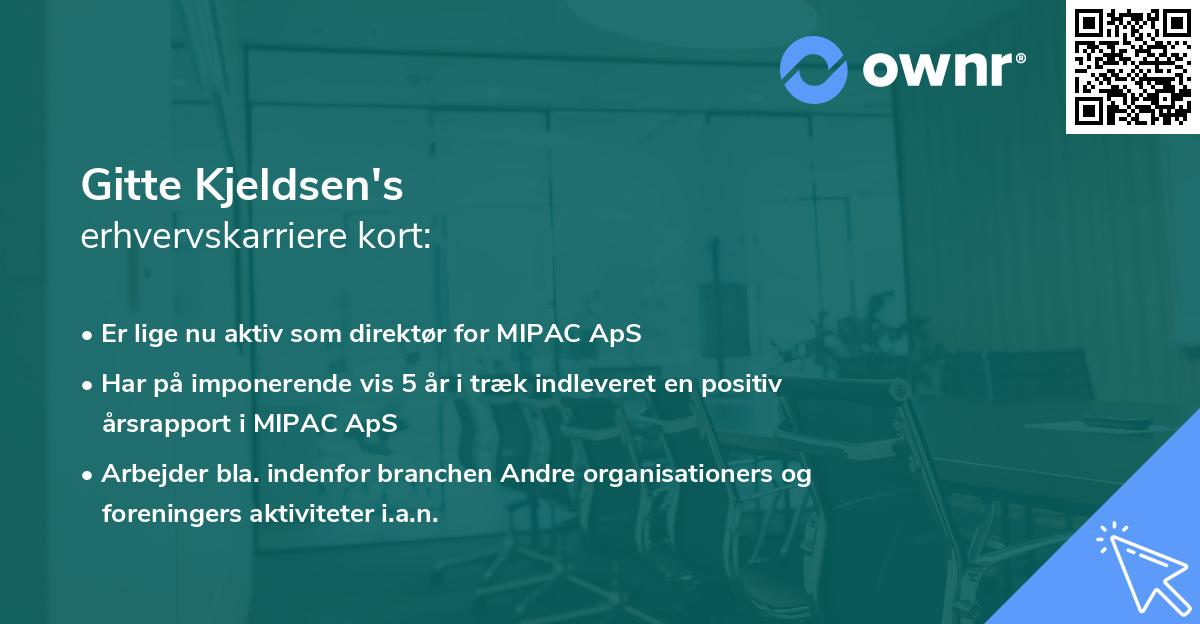 ownr®

Gitte Kjeldsen's
erhvervskarriere kort:

• Er lige nu aktiv som direktør for MIPAC ApS
• Har på imponerende vis 5 år i træk indleveret en positiv årsrapport i MIPAC ApS
• Arbejder bla. indenfor branchen Andre organisationers og foreningers aktiviteter i.a.n.